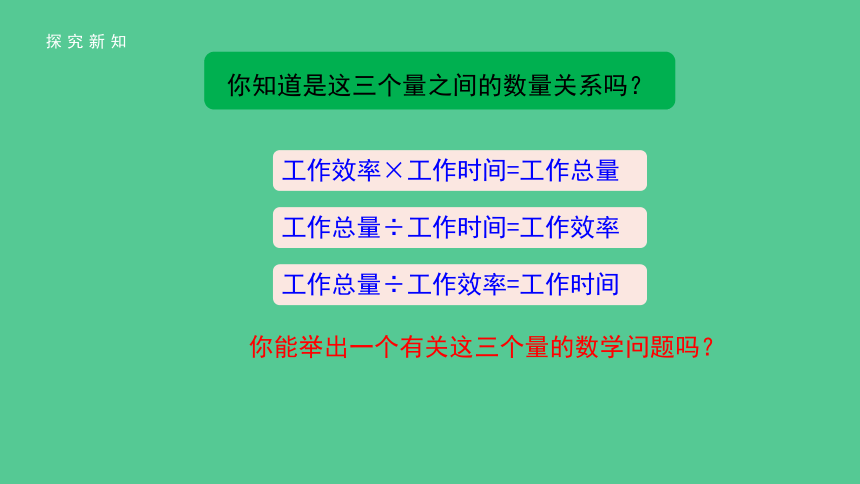 探究新知

你知道是这三个量之间的数量关系吗？

工作效率×工作时间=工作总量

工作总量÷工作时间=工作效率

工作总量÷工作效率=工作时间

你能举出一个有关这三个量的数学问题吗？